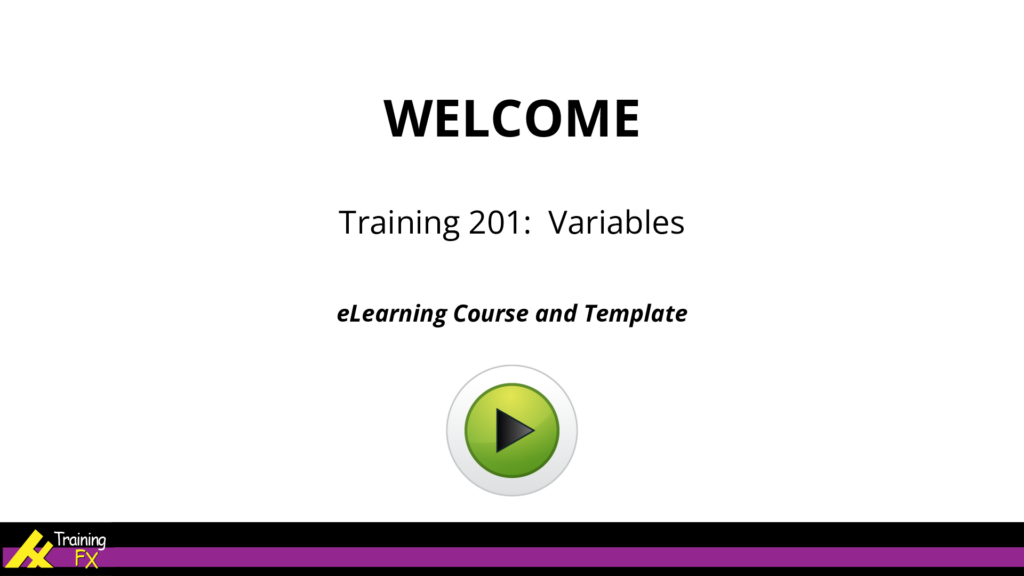 WELCOME

Training 201: Variables

eLearning Course and Template

Training FX